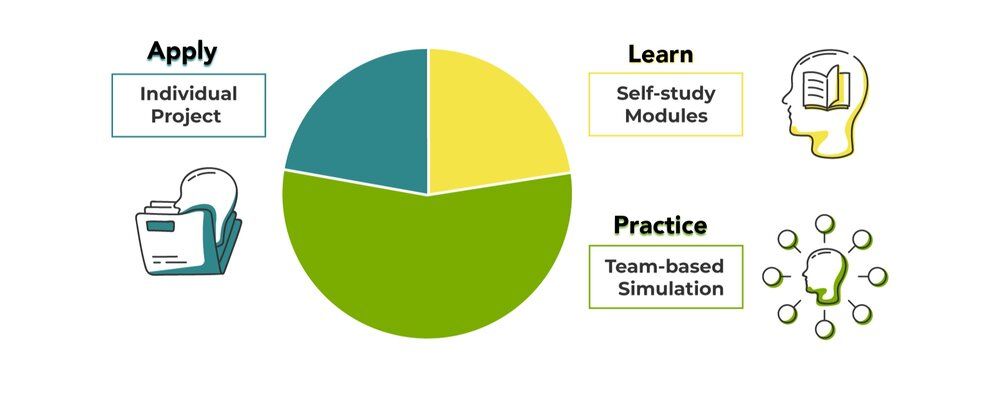 Apply
Individual Project

Learn
Self-study Modules

Practice
Team-based Simulation